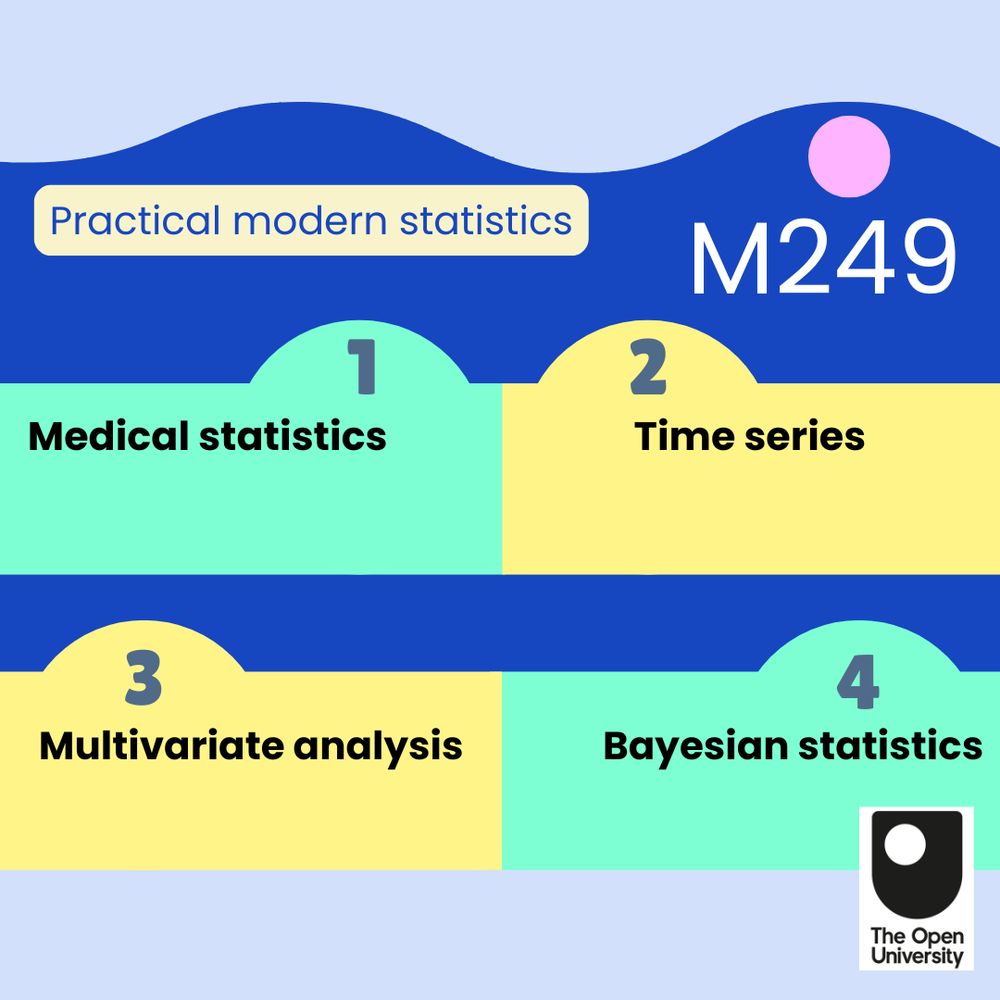 Practical modern statistics

M249

1

Medical statistics

2

Time series

3

Multivariate analysis

4

Bayesian statistics

The Open University